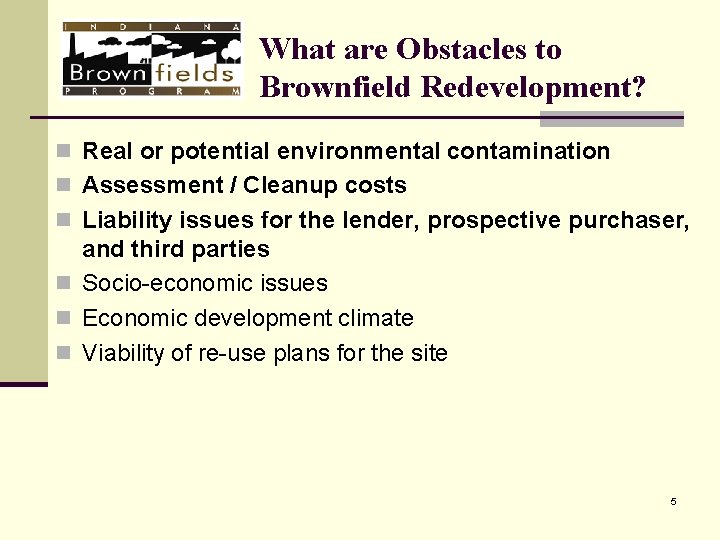 INDIANA
Brownfields
PROGRAM

What are Obstacles to Brownfield Redevelopment?

Real or potential environmental contamination
Assessment / Cleanup costs
Liability issues for the lender, prospective purchaser, and third parties
Socio-economic issues
Economic development climate
Viability of re-use plans for the site

5